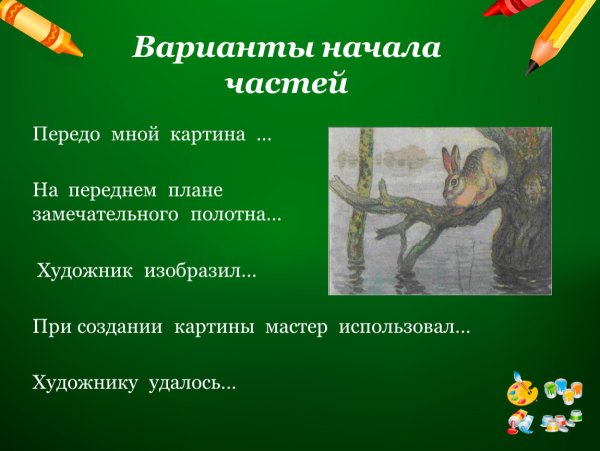 Варианты начала частей

Передо мной картина ...

На переднем плане замечательного полотна...

Художник изобразил...

При создании картины мастер использовал...

Художнику удалось...